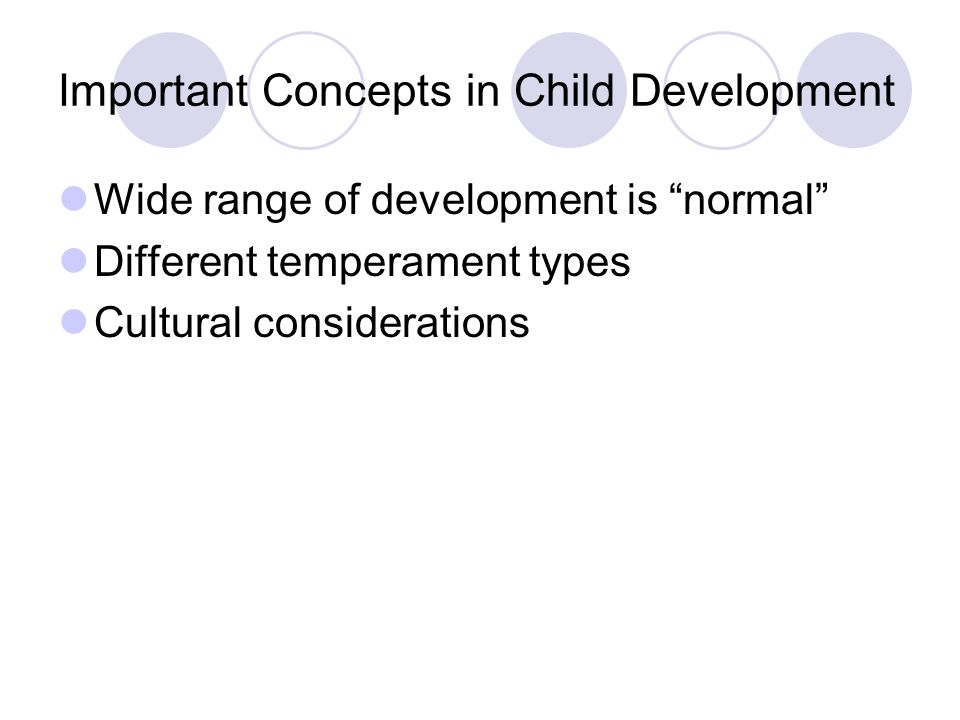 Important Concepts in Child Development

Wide range of development is “normal”
Different temperament types
Cultural considerations